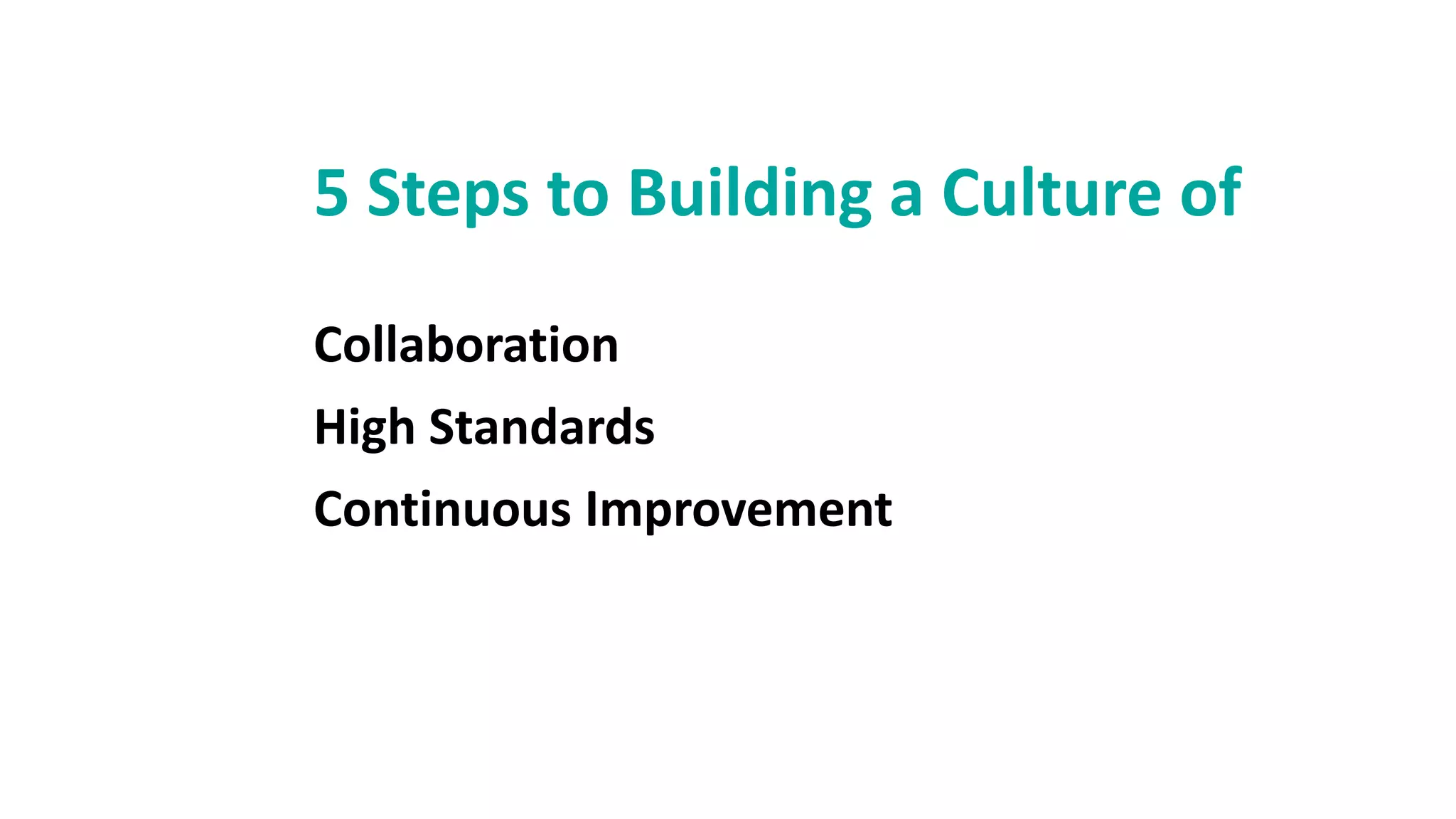 5 Steps to Building a Culture of

Collaboration

High Standards

Continuous Improvement